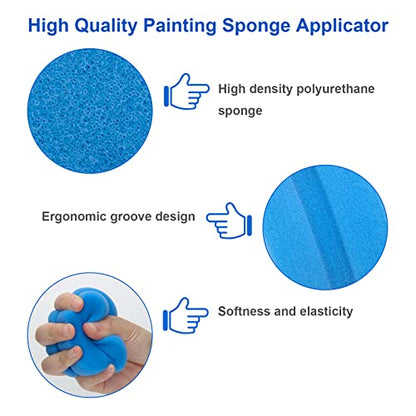 High Quality Painting Sponge Applicator

High density polyurethane sponge

Ergonomic groove design

Softness and elasticity